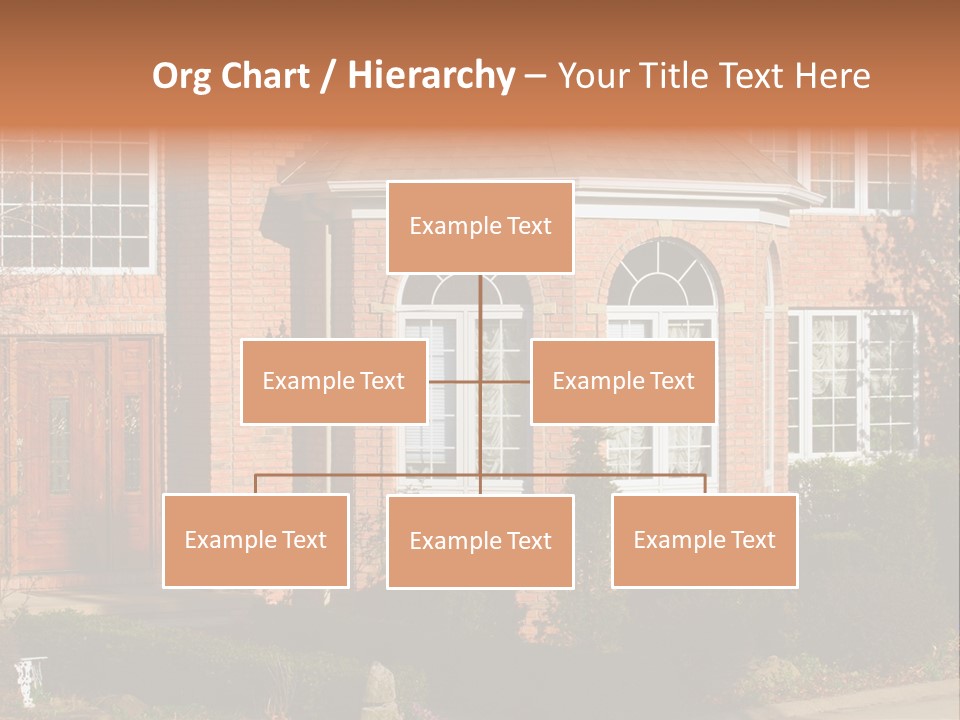 Org Chart / Hierarchy – Your Title Text Here

Example Text

Example Text

Example Text

Example Text

Example Text

Example Text